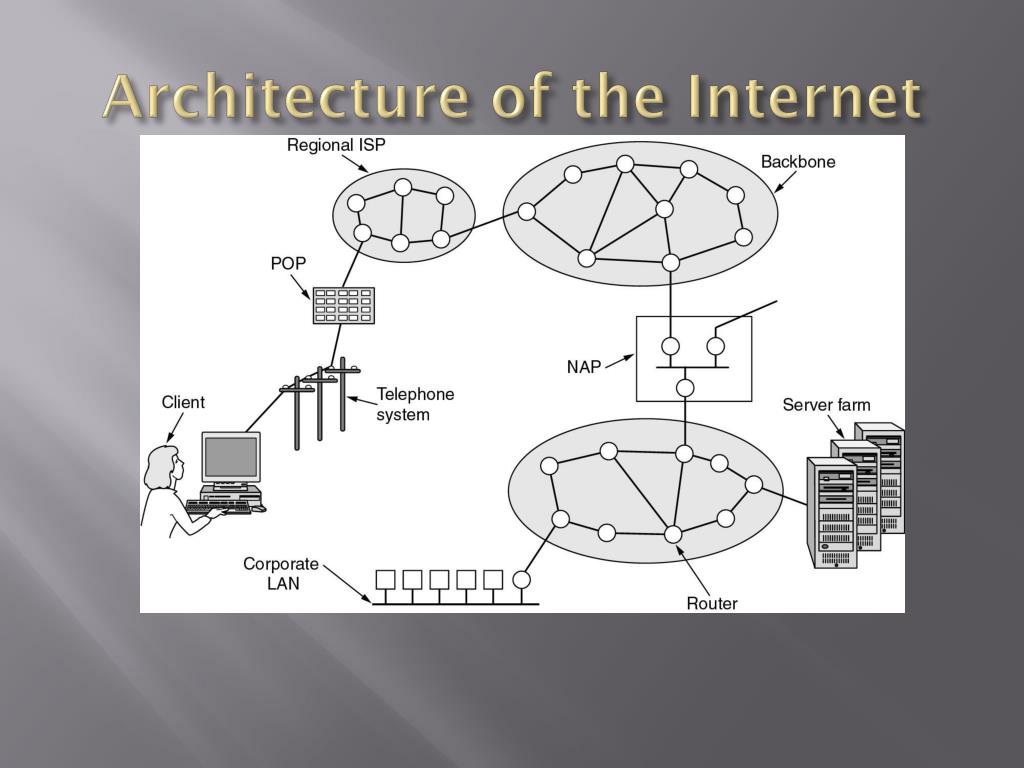 Architecture of the Internet

Regional ISP

Backbone

POP

NAP

Client

Telephone system

Server farm

Corporate LAN

Router